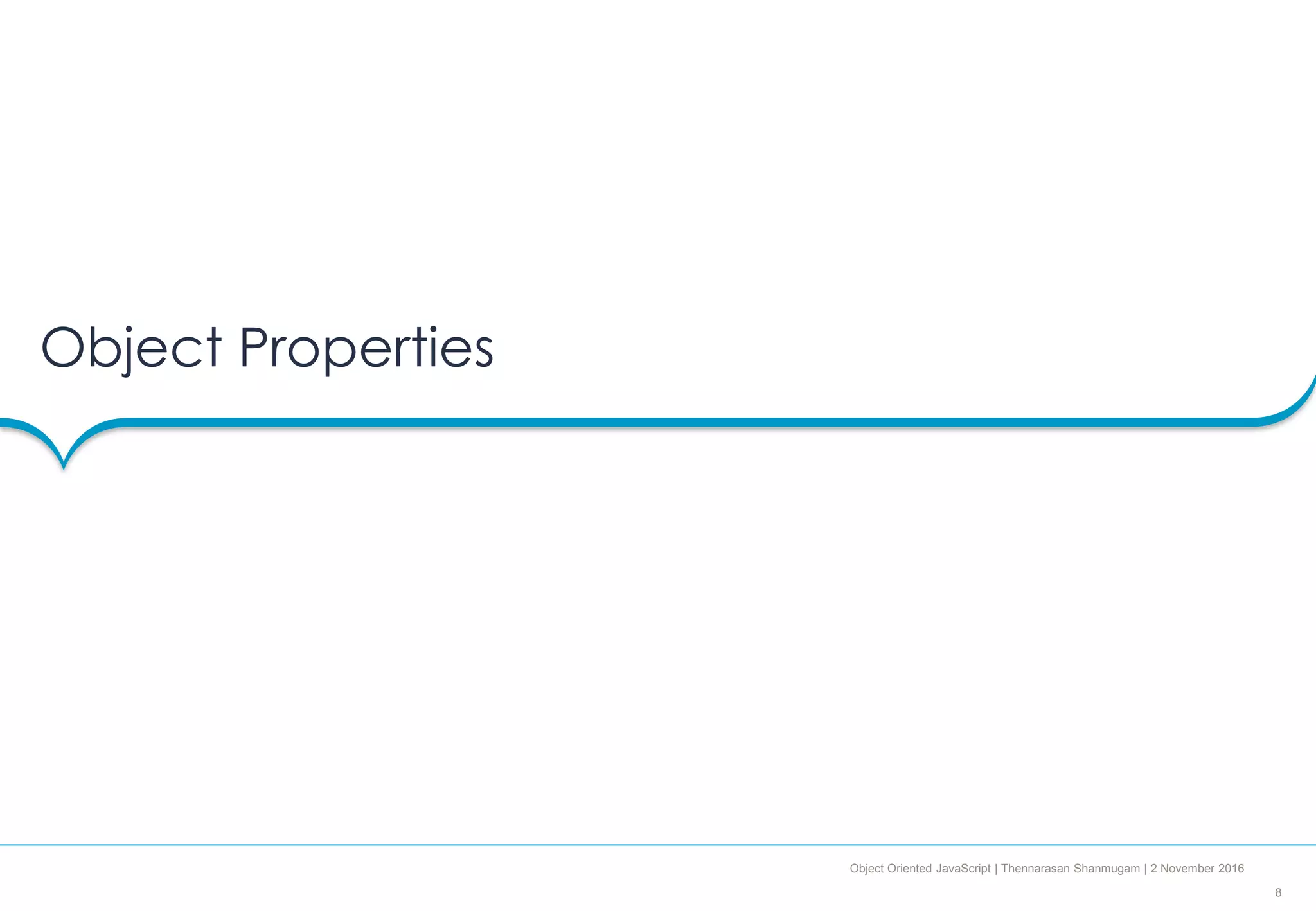 Object Properties

Object Oriented JavaScript | Thennarasan Shanmugam | 2 November 2016

8